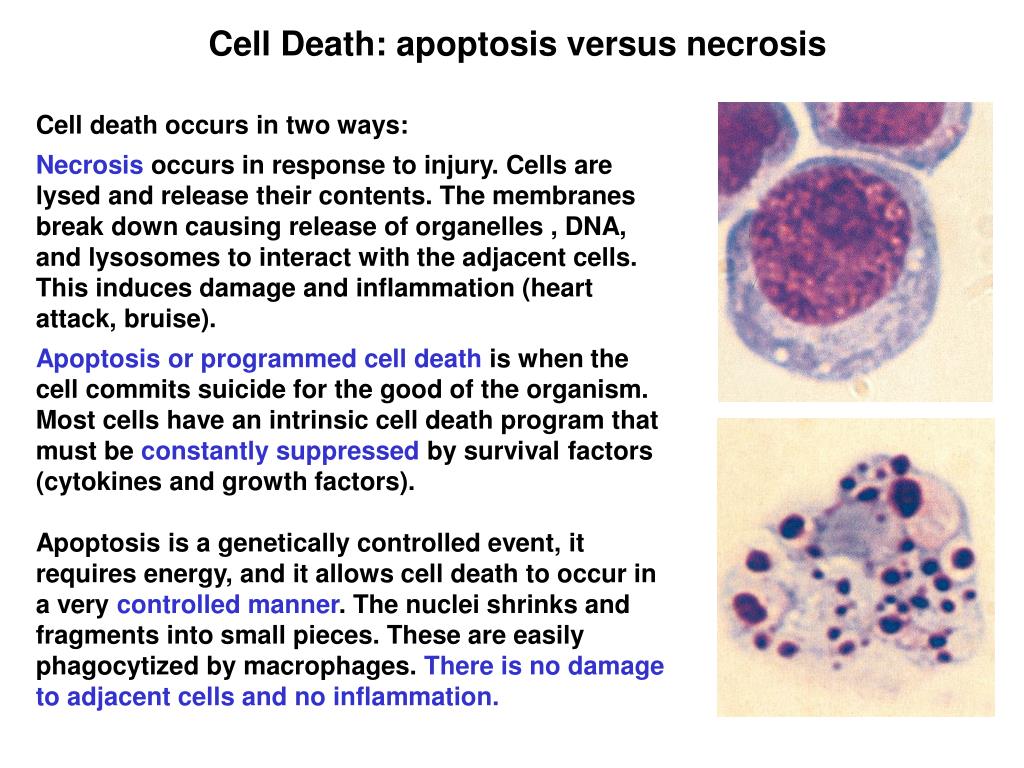 Cell Death: apoptosis versus necrosis

Cell death occurs in two ways:

Necrosis occurs in response to injury. Cells are lysed and release their contents. The membranes break down causing release of organelles , DNA, and lysosomes to interact with the adjacent cells. This induces damage and inflammation (heart attack, bruise).

Apoptosis or programmed cell death is when the cell commits suicide for the good of the organism. Most cells have an intrinsic cell death program that must be constantly suppressed by survival factors (cytokines and growth factors).

Apoptosis is a genetically controlled event, it requires energy, and it allows cell death to occur in a very controlled manner. The nuclei shrinks and fragments into small pieces. These are easily phagocytized by macrophages. There is no damage to adjacent cells and no inflammation.